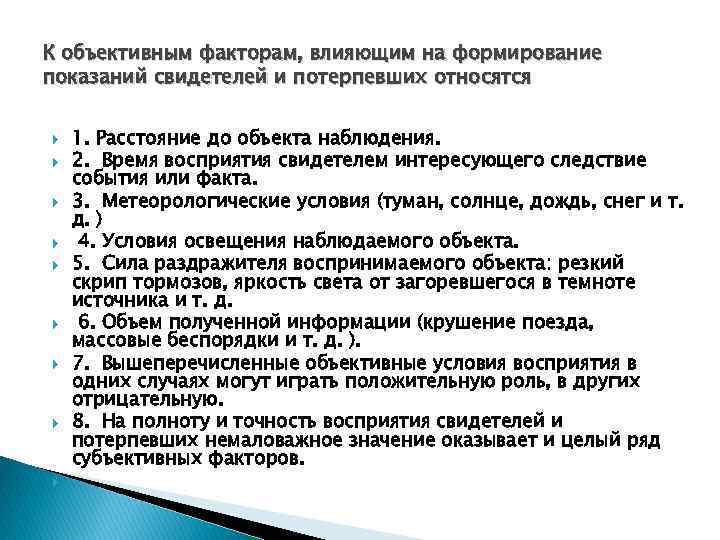 К объективным факторам, влияющим на формирование показаний свидетелей и потерпевших относятся

1. Расстояние до объекта наблюдения.
2. Время восприятия свидетелем интересующего следствие события или факта.
3. Метеорологические условия (туман, солнце, дождь, снег и т. д. )
4. Условия освещения наблюдаемого объекта.
5. Сила раздражителя воспринимаемого объекта: резкий скрип тормозов, яркость света от загоревшегося в темноте источника и т. д.
6. Объем полученной информации (крушение поезда, массовые беспорядки и т. д. ).
7. Вышеперечисленные объективные условия восприятия в одних случаях могут играть положительную роль, в других отрицательную.
8. На полноту и точность восприятия свидетелей и потерпевших немаловажное значение оказывает и целый ряд субъективных факторов.